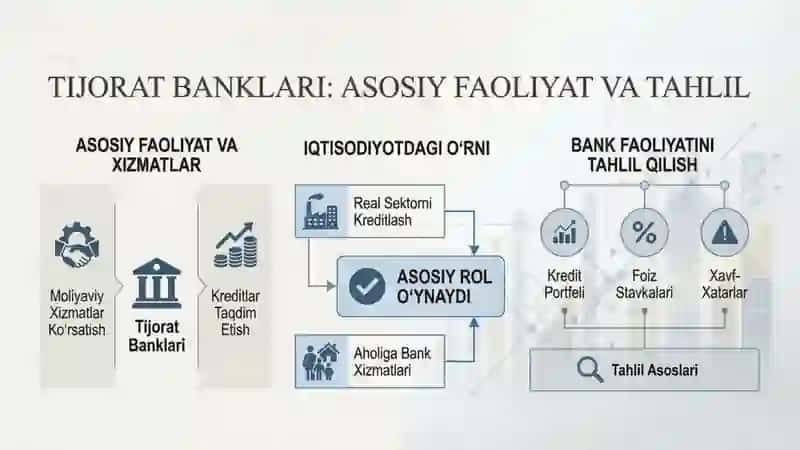 TIJORAT BANKLARI: ASOSIY FAOLIYAT VA TAHLIL

ASOSIY FAOLIYAT VA XIZMATLAR

Moliyaviy Xizmatlar Ko'rsatish

Tijorat Banklari

Kreditlar Taqdim Etish

IQTISODIYOTDAGI O'RNI

Real Sektorni Kreditlash

ASOSIY ROL O'YNAYDI

Aholiga Bank Xizmatlari

BANK FAOLIYATINI TAHLIL QILISH

Kredit Portfeli

Foiz Stavkalari

Xavf-Xatarlar

Tahlil Asoslari